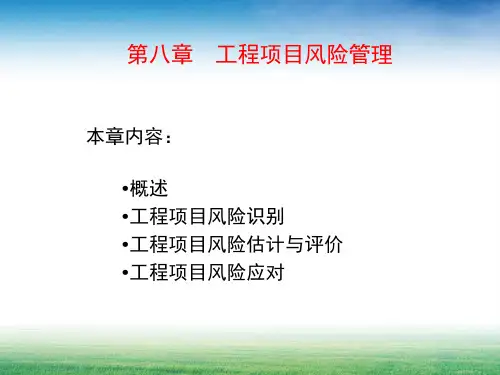 第八章　工程项目风险管理

本章内容：

•概述
•工程项目风险识别
•工程项目风险估计与评价
•工程项目风险应对